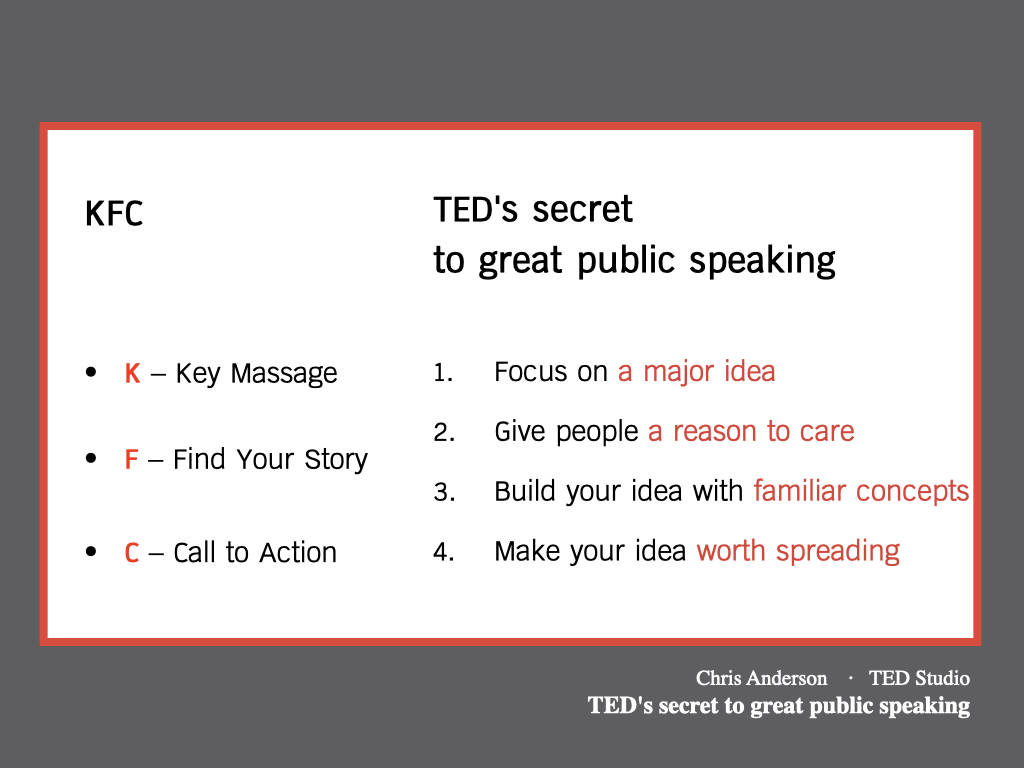 KFC

• K – Key Massage

• F – Find Your Story

• C – Call to Action

TED's secret to great public speaking

1. Focus on a major idea
2. Give people a reason to care
3. Build your idea with familiar concepts
4. Make your idea worth spreading

Chris Anderson · TED Studio
TED's secret to great public speaking